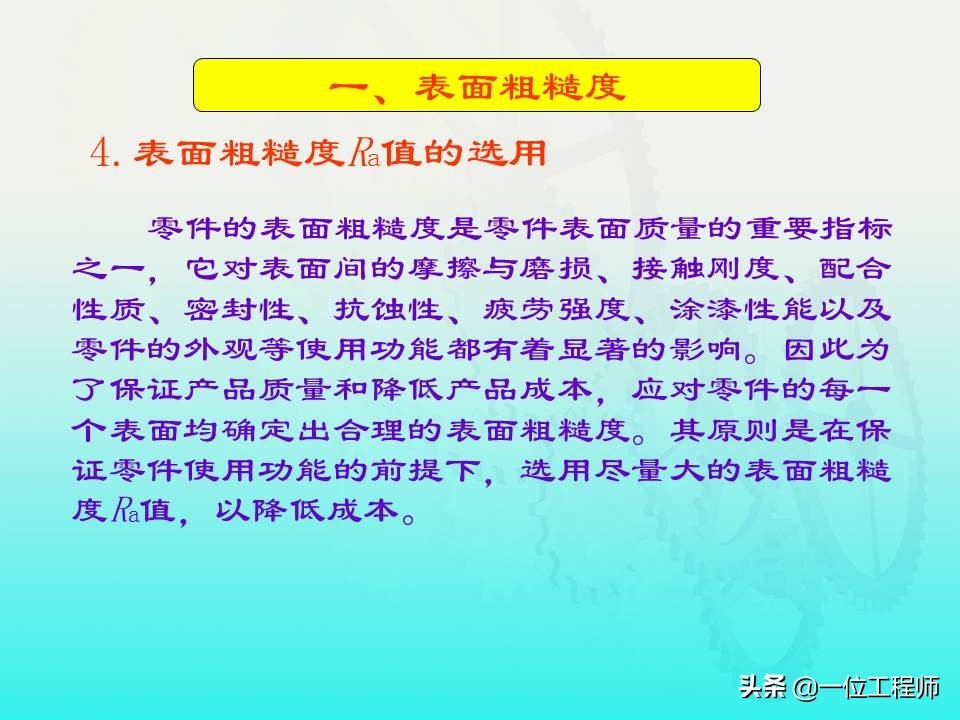 一、表面粗糙度

4. 表面粗糙度$R_a$值的选用

零件的表面粗糙度是零件表面质量的重要指标之一，它对表面间的摩擦与磨损、接触刚度、配合性质、密封性、抗蚀性、疲劳强度、涂漆性能以及零件的外观等使用功能都有着显著的影响。因此为了保证产品质量和降低产品成本，应对零件的每一个表面均确定出合理的表面粗糙度。其原则是在保证零件使用功能的前提下，选用尽量大的表面粗糙度$R_a$值，以降低成本。

头条 @一位工程师